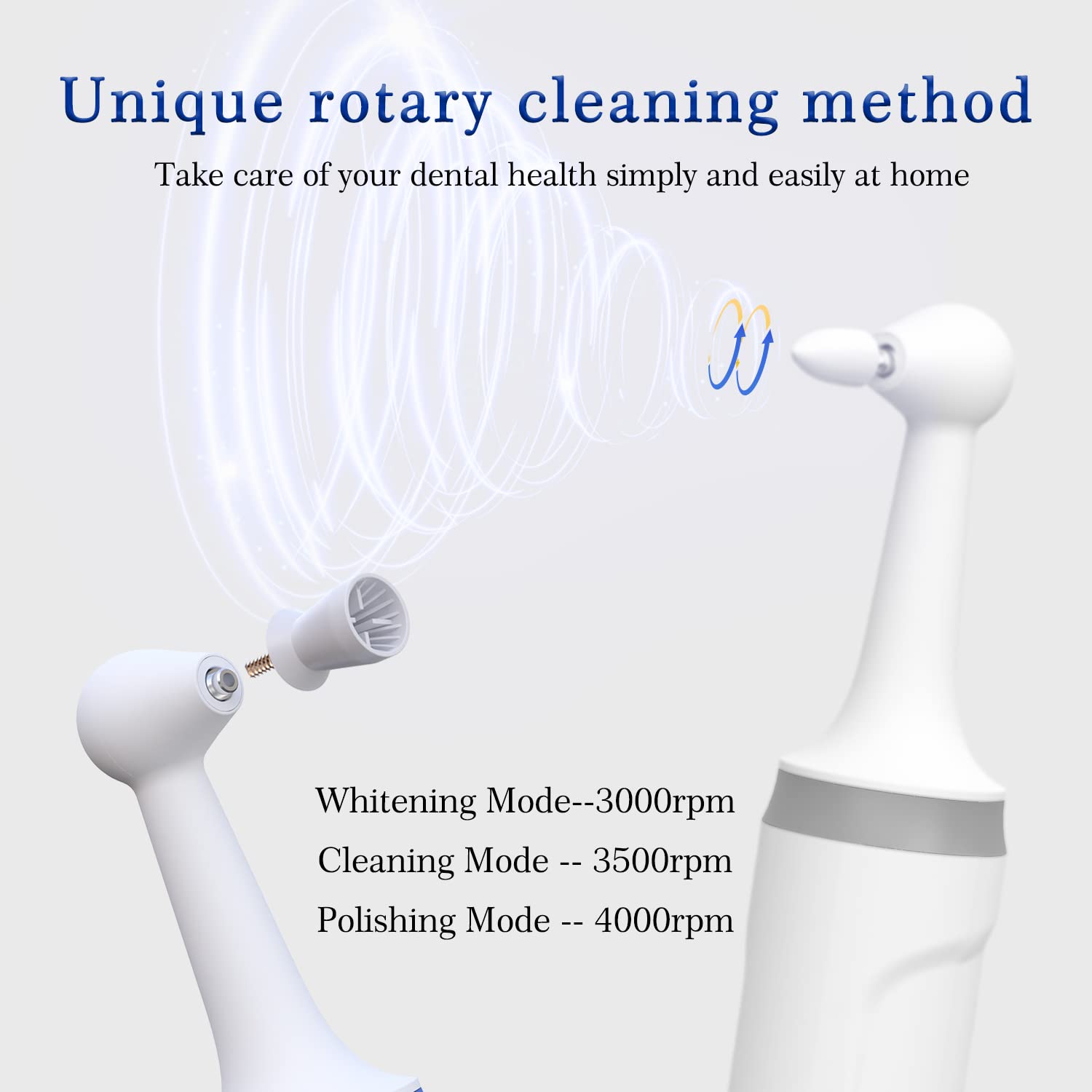 Unique rotary cleaning method

Take care of your dental health simply and easily at home

Whitening Mode--3000rpm

Cleaning Mode -- 3500rpm

Polishing Mode -- 4000rpm